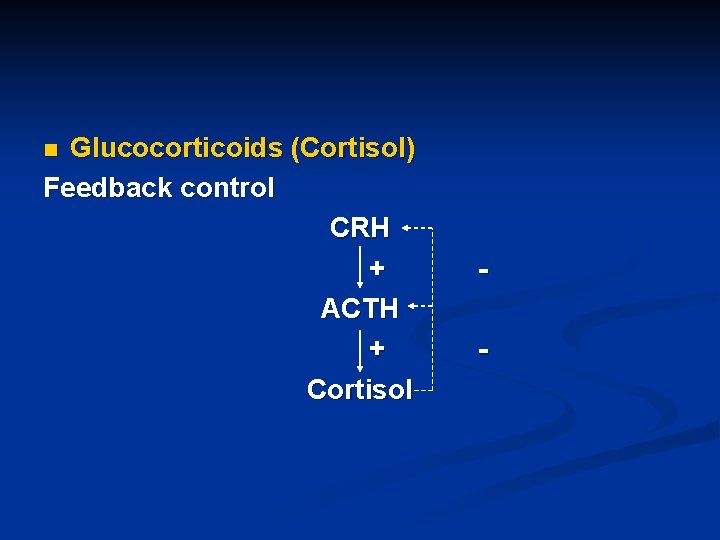 Glucocorticoids (Cortisol)

Feedback control

CRH

+ -

ACTH

+ -

Cortisol